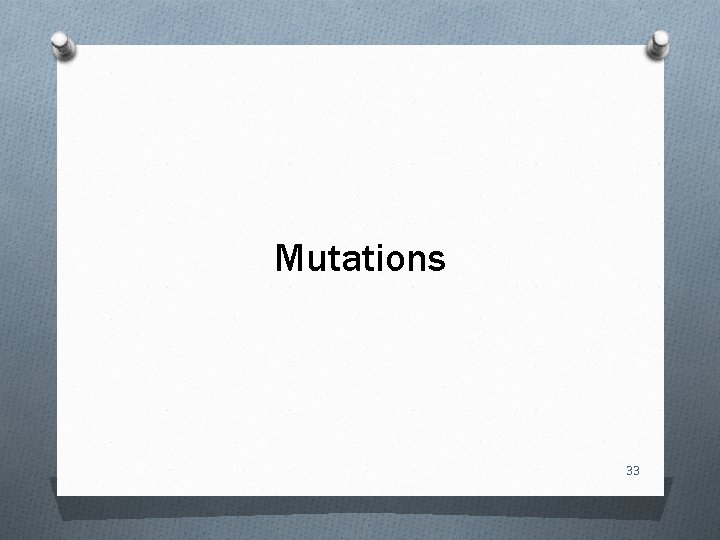 Mutations

33